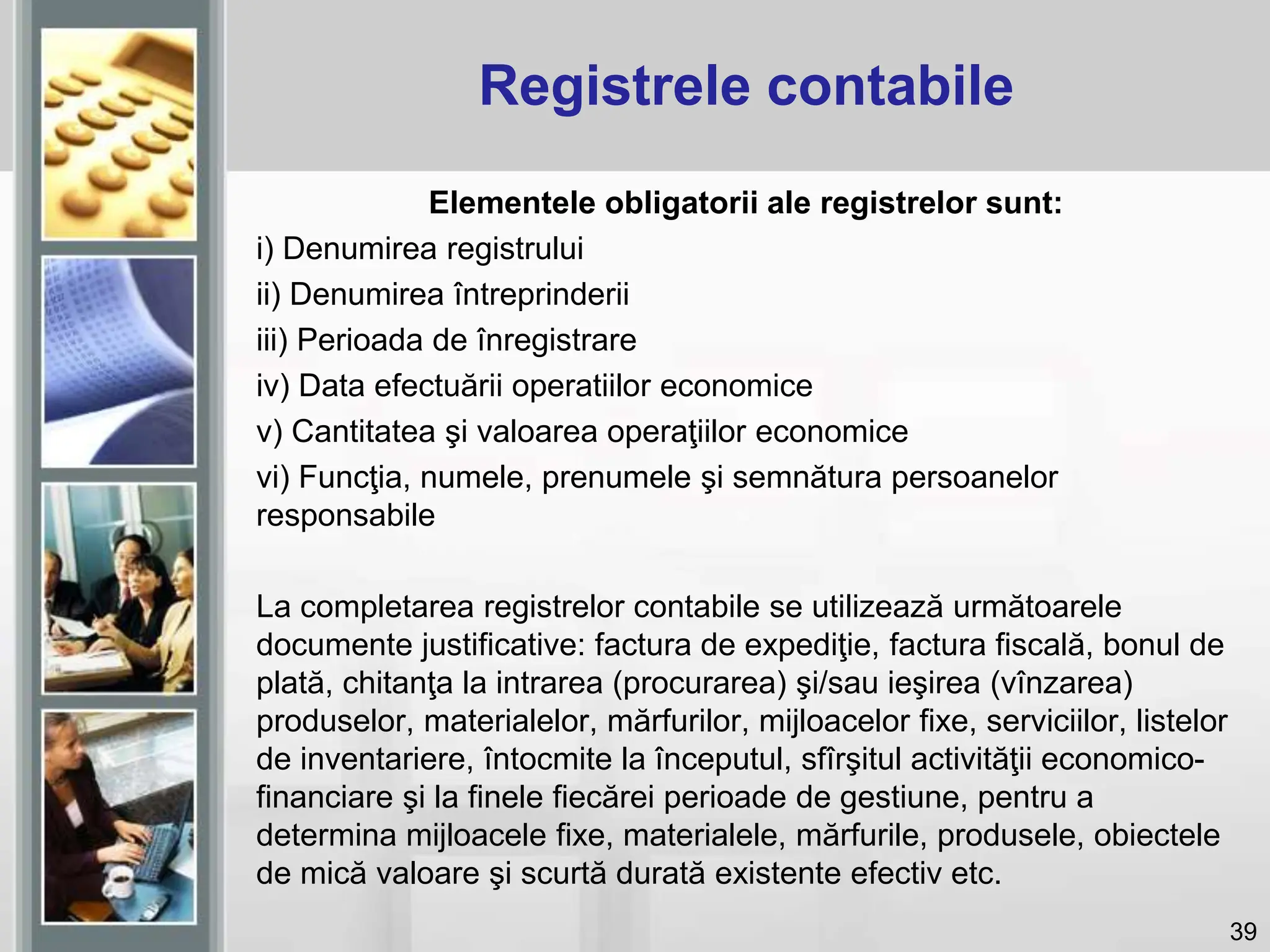 Registrele contabile

Elementele obligatorii ale registrelor sunt:

i) Denumirea registrului
ii) Denumirea întreprinderii
iii) Perioada de înregistrare
iv) Data efectuării operatiilor economice
v) Cantitatea şi valoarea operaţiilor economice
vi) Funcţia, numele, prenumele şi semnătura persoanelor responsabile

La completarea registrelor contabile se utilizează următoarele documente justificative: factura de expediţie, factura fiscală, bonul de plată, chitanţa la intrarea (procurarea) şi/sau ieşirea (vînzarea) produselor, materialelor, mărfurilor, mijloacelor fixe, serviciilor, listelor de inventariere, întocmite la începutul, sfîrşitul activităţii economico-financiare şi la finele fiecărei perioade de gestiune, pentru a determina mijloacele fixe, materialele, mărfurile, produsele, obiectele de mică valoare şi scurtă durată existente efectiv etc.

39